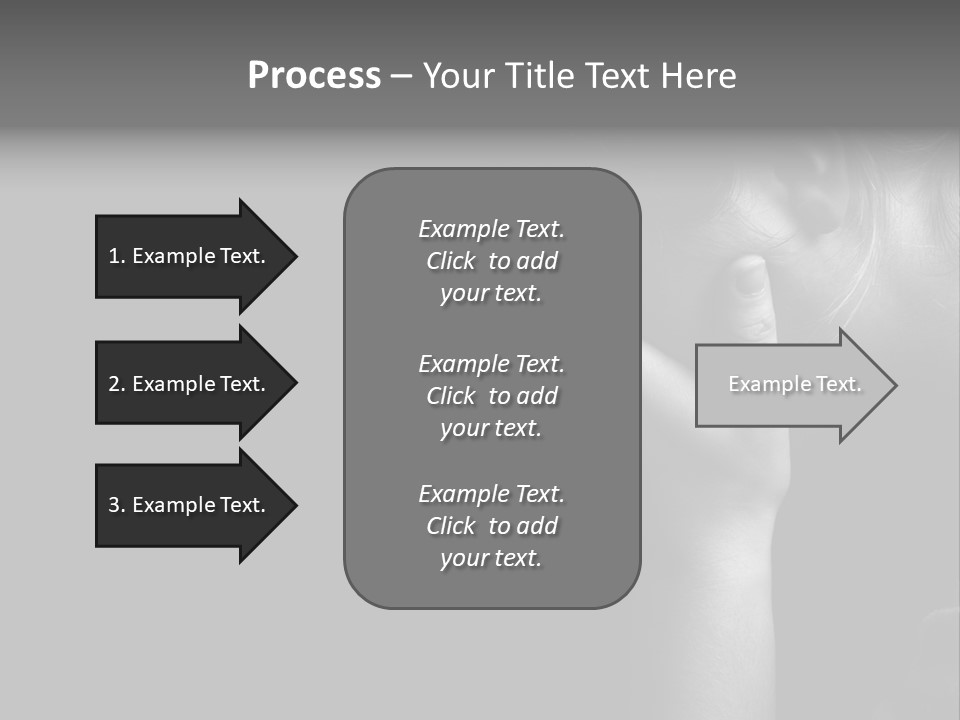 Process – Your Title Text Here

1. Example Text.

2. Example Text.

3. Example Text.

Example Text. Click to add your text.

Example Text. Click to add your text.

Example Text. Click to add your text.

Example Text.